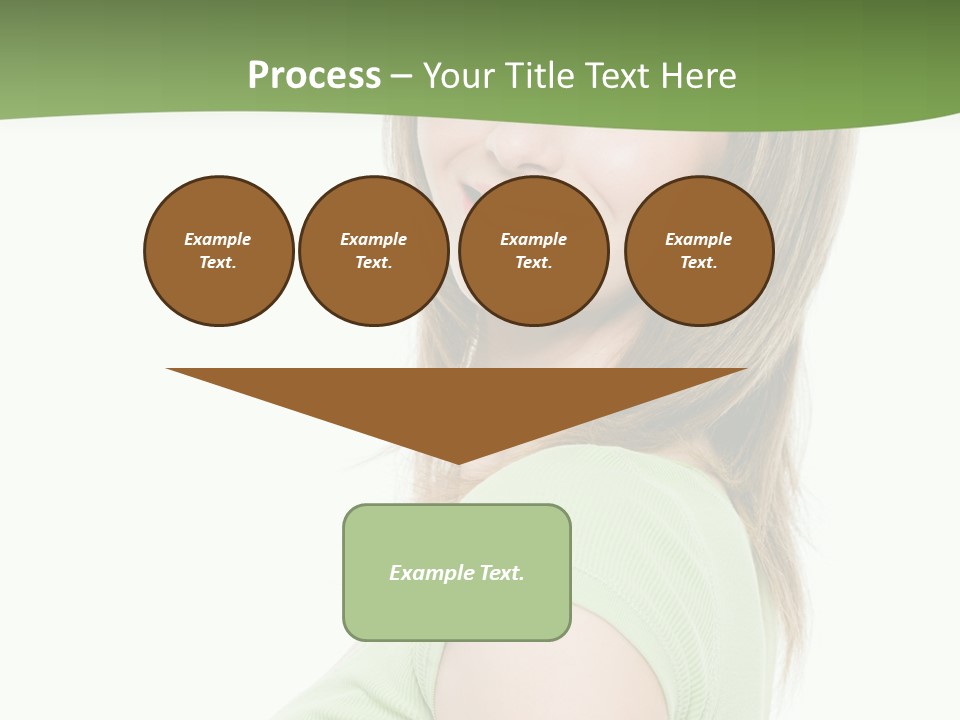 Process – Your Title Text Here

Example Text.

Example Text.

Example Text.

Example Text.

Example Text.